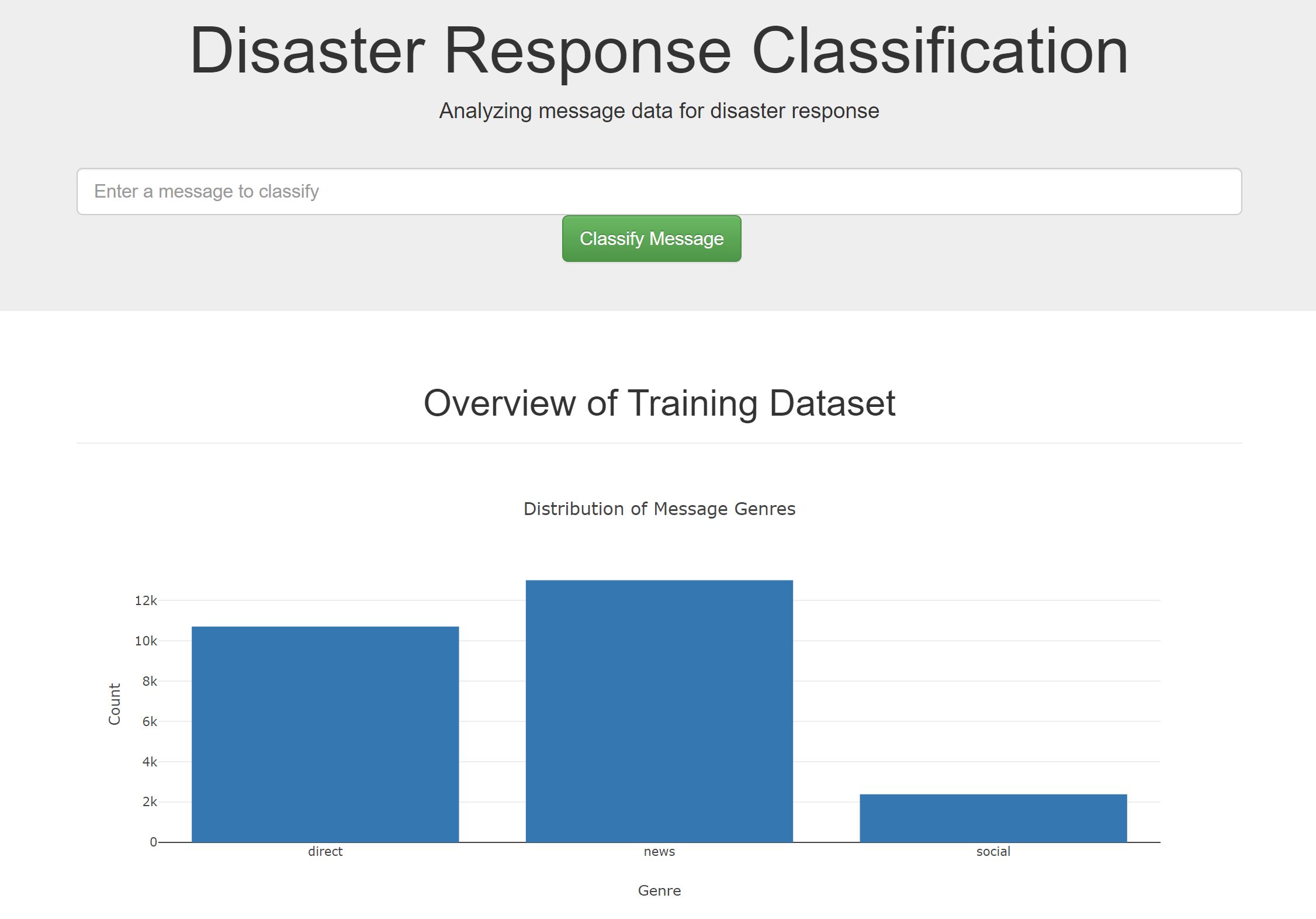 Disaster Response Classification

Analyzing message data for disaster response

Enter a message to classify

Classify Message

Overview of Training Dataset

Distribution of Message Genres

Count

12k
10k
8k
6k
4k
2k
0

direct
news
social

Genre